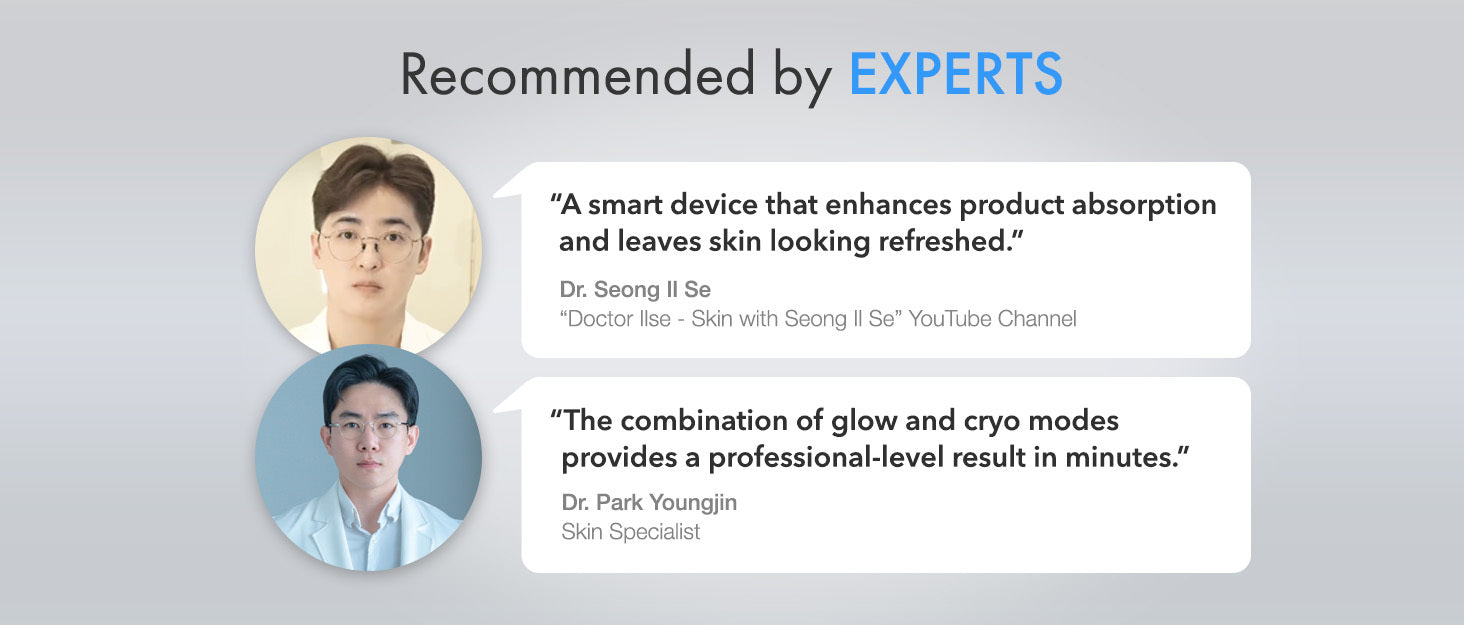 Recommended by EXPERTS

“A smart device that enhances product absorption and leaves skin looking refreshed.”

Dr. Seong Il Se
“Doctor Ilse - Skin with Seong Il Se” YouTube Channel

“The combination of glow and cryo modes provides a professional-level result in minutes.”

Dr. Park Youngjin
Skin Specialist